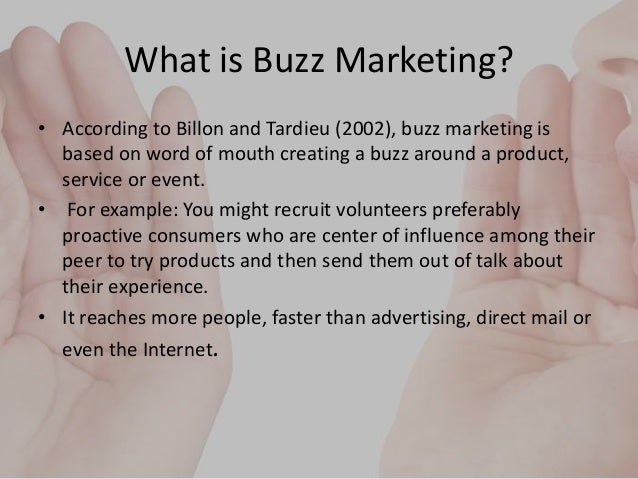 What is Buzz Marketing?

• According to Billon and Tardieu (2002), buzz marketing is based on word of mouth creating a buzz around a product, service or event.
• For example: You might recruit volunteers preferably proactive consumers who are center of influence among their peer to try products and then send them out of talk about their experience.
• It reaches more people, faster than advertising, direct mail or even the Internet.